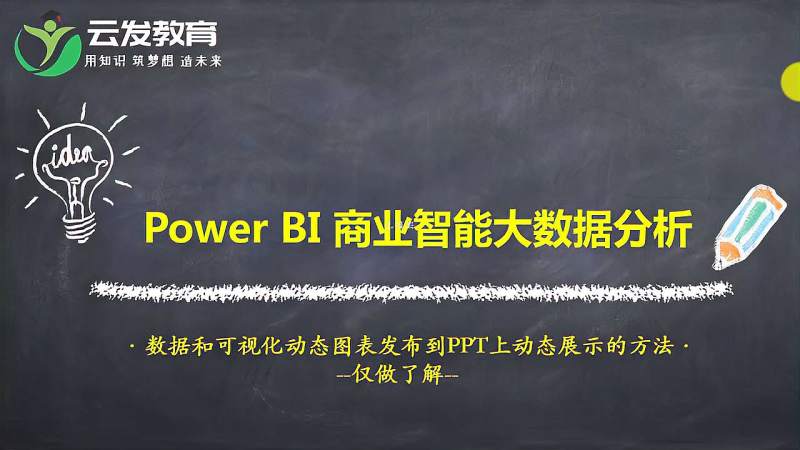 云发教育
用知识 筑梦想 造未来

idea

Power BI 商业智能大数据分析

· 数据和可视化动态图表发布到PPT上动态展示的方法 ·
--仅做了解--